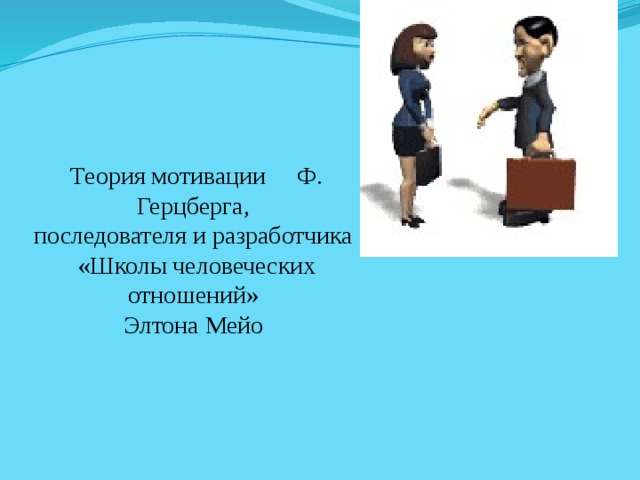 Теория мотивации Ф. Герцберга, последователя и разработчика «Школы человеческих отношений» Элтона Мейо